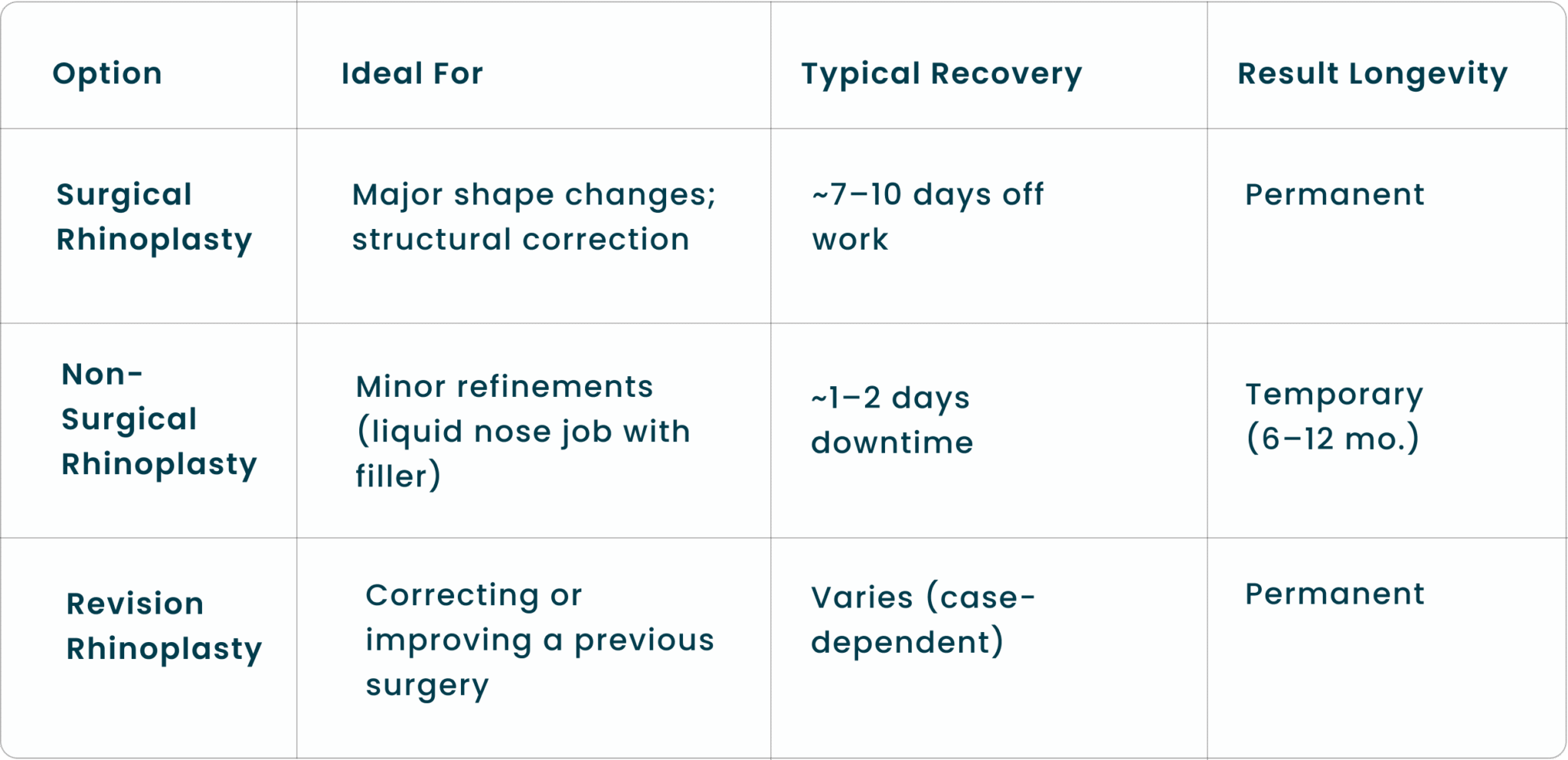 | Option | Ideal For | Typical Recovery | Result Longevity |
|---|---|---|---|
| Surgical Rhinoplasty | Major shape changes; structural correction | ~7–10 days off work | Permanent |
| Non-Surgical Rhinoplasty | Minor refinements (liquid nose job with filler) | ~1–2 days downtime | Temporary (6–12 mo.) |
| Revision Rhinoplasty | Correcting or improving a previous surgery | Varies (case-dependent) | Permanent |